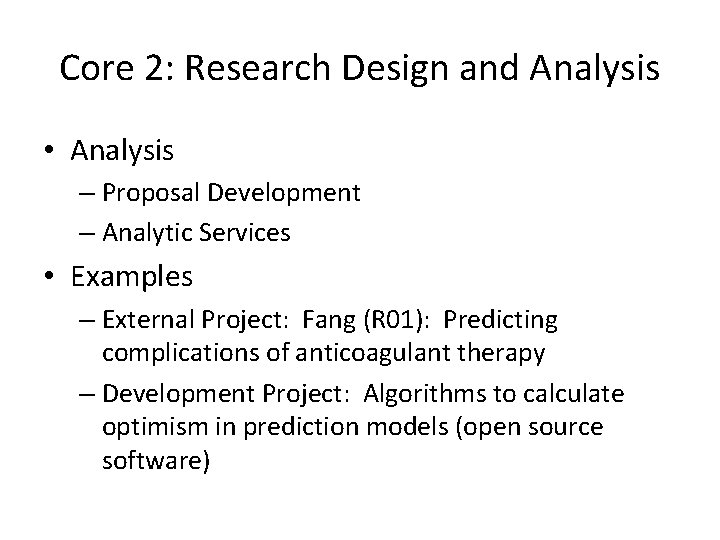 Core 2: Research Design and Analysis

• Analysis
– Proposal Development
– Analytic Services

• Examples
– External Project: Fang (R01): Predicting complications of anticoagulant therapy
– Development Project: Algorithms to calculate optimism in prediction models (open source software)